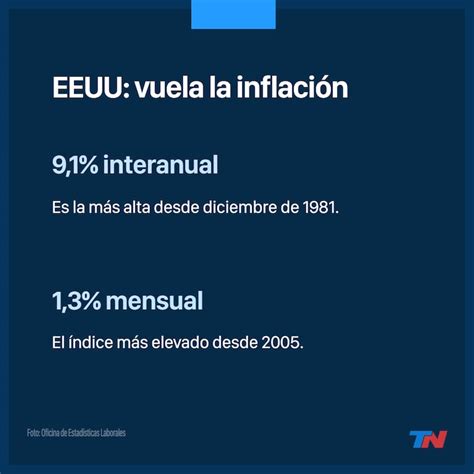 EEUU: vuela la inflación

9,1% interanual

Es la más alta desde diciembre de 1981.

1,3% mensual

El índice más elevado desde 2005.

Foto: Oficina de Estadísticas Laborales

TN